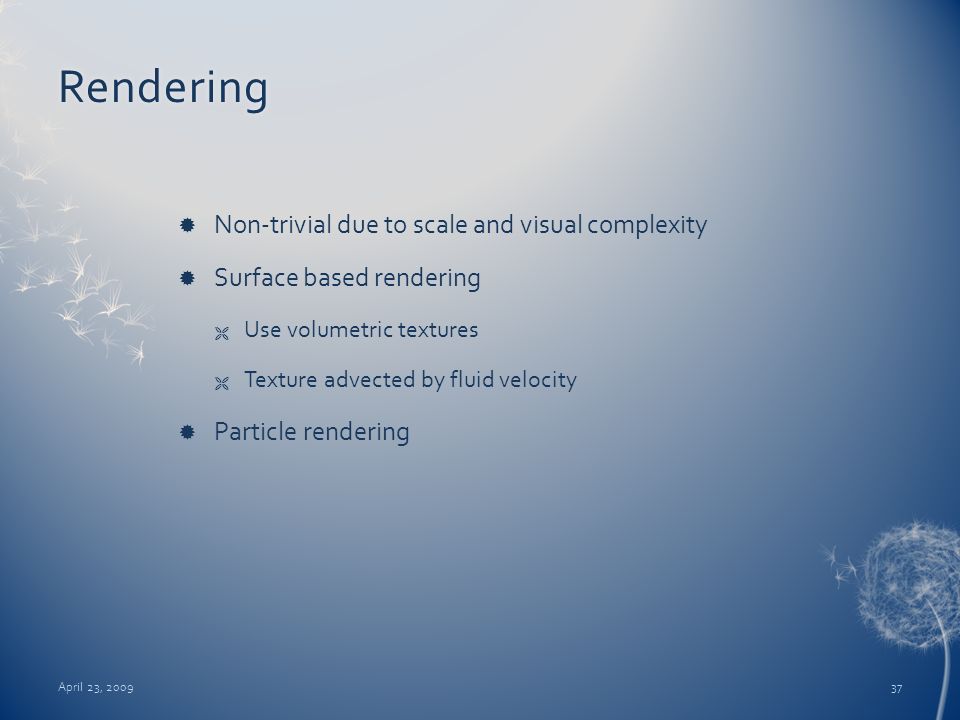 Rendering

Non-trivial due to scale and visual complexity

Surface based rendering

Use volumetric textures

Texture advected by fluid velocity

Particle rendering

April 23, 2009

37